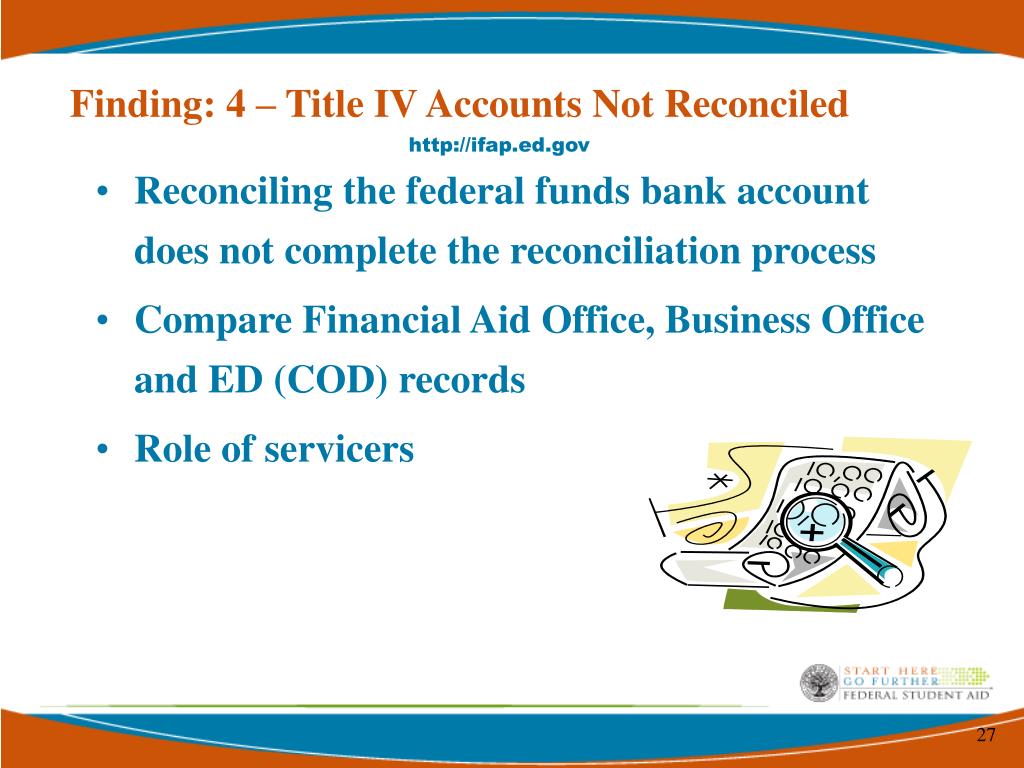 Finding: 4 – Title IV Accounts Not Reconciled

http://ifap.ed.gov

• Reconciling the federal funds bank account does not complete the reconciliation process

• Compare Financial Aid Office, Business Office and ED (COD) records

• Role of servicers

START HERE
GO FURTHER
FEDERAL STUDENT AID

27